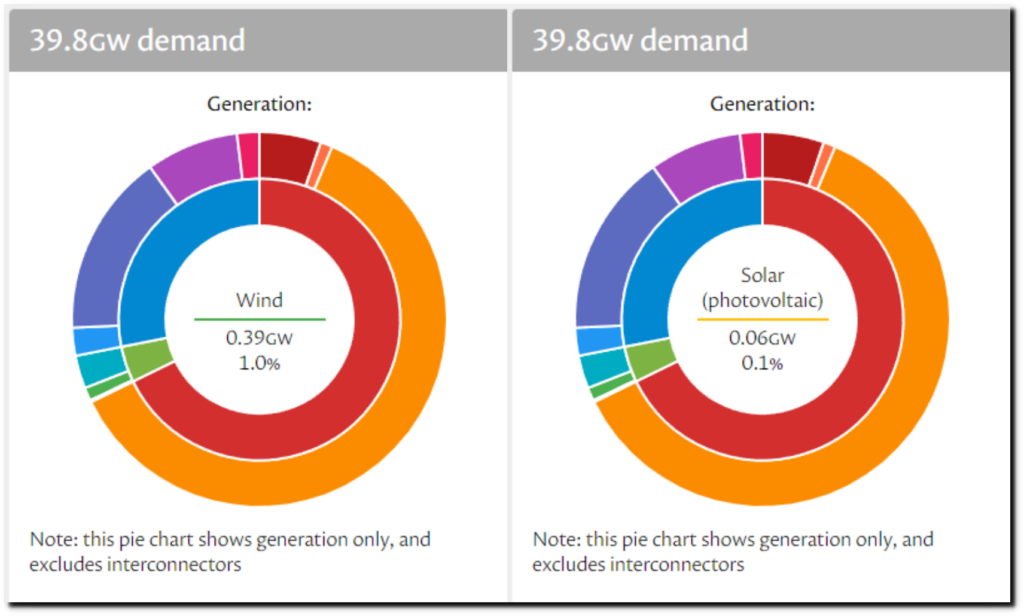 39.8GW demand

Generation:

Wind
0.39GW
1.0%

Note: this pie chart shows generation only, and excludes interconnectors

39.8GW demand

Generation:

Solar (photovoltaic)
0.06GW
0.1%

Note: this pie chart shows generation only, and excludes interconnectors